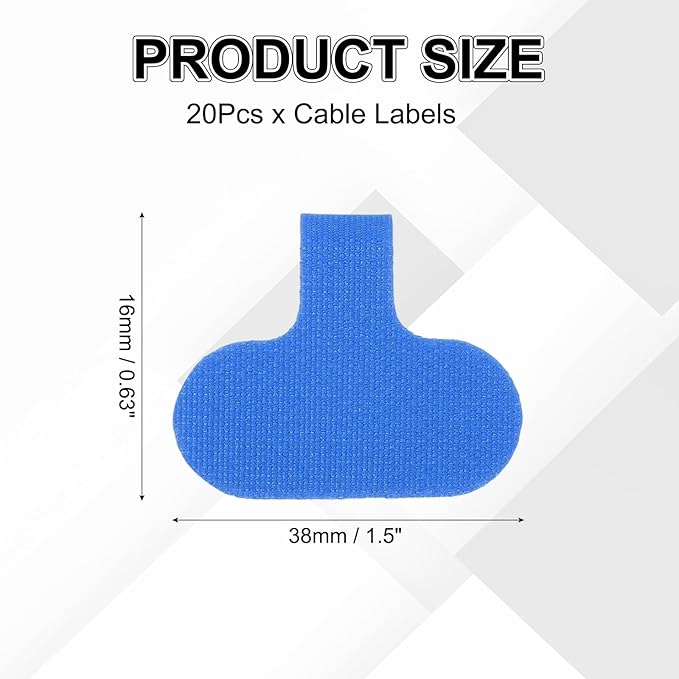 PRODUCT SIZE

20Pcs x Cable Labels

16mm / 0.63"

38mm / 1.5"